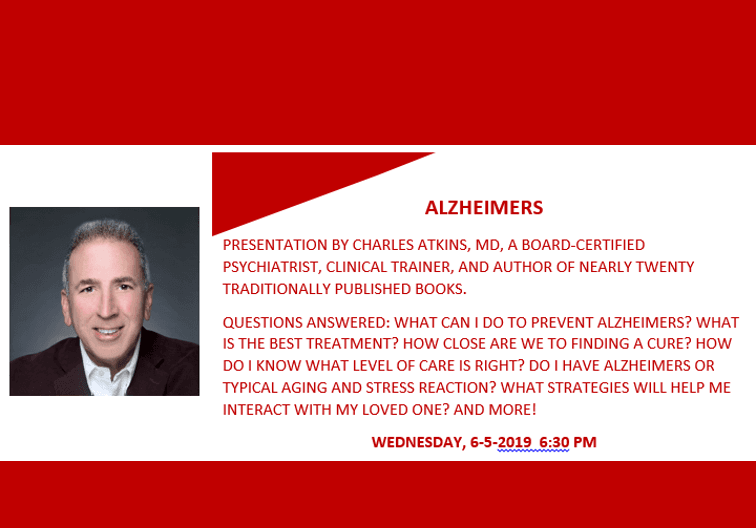 ALZHEIMERS

PRESENTATION BY CHARLES ATKINS, MD, A BOARD-CERTIFIED PSYCHIATRIST, CLINICAL TRAINER, AND AUTHOR OF NEARLY TWENTY TRADITIONALLY PUBLISHED BOOKS.

QUESTIONS ANSWERED: WHAT CAN I DO TO PREVENT ALZHEIMERS? WHAT IS THE BEST TREATMENT? HOW CLOSE ARE WE TO FINDING A CURE? HOW DO I KNOW WHAT LEVEL OF CARE IS RIGHT? DO I HAVE ALZHEIMERS OR TYPICAL AGING AND STRESS REACTION? WHAT STRATEGIES WILL HELP ME INTERACT WITH MY LOVED ONE? AND MORE!

WEDNESDAY, 6-5-2019 6:30 PM